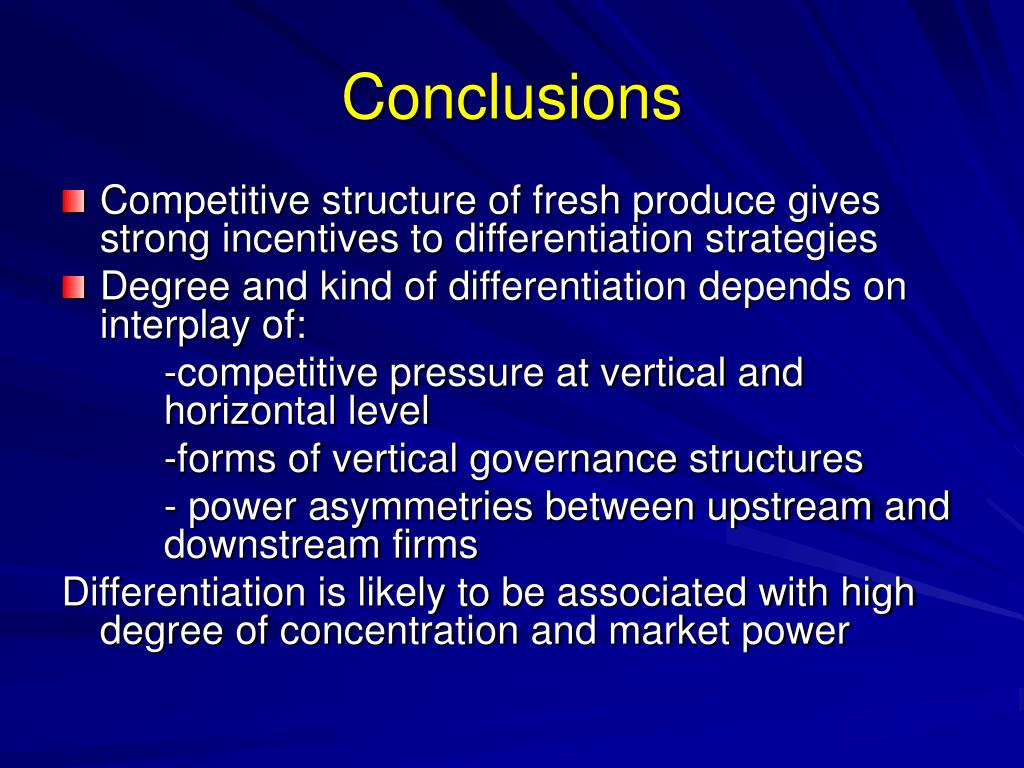 Conclusions

Competitive structure of fresh produce gives strong incentives to differentiation strategies

Degree and kind of differentiation depends on interplay of:

-competitive pressure at vertical and horizontal level

-forms of vertical governance structures

- power asymmetries between upstream and downstream firms

Differentiation is likely to be associated with high degree of concentration and market power